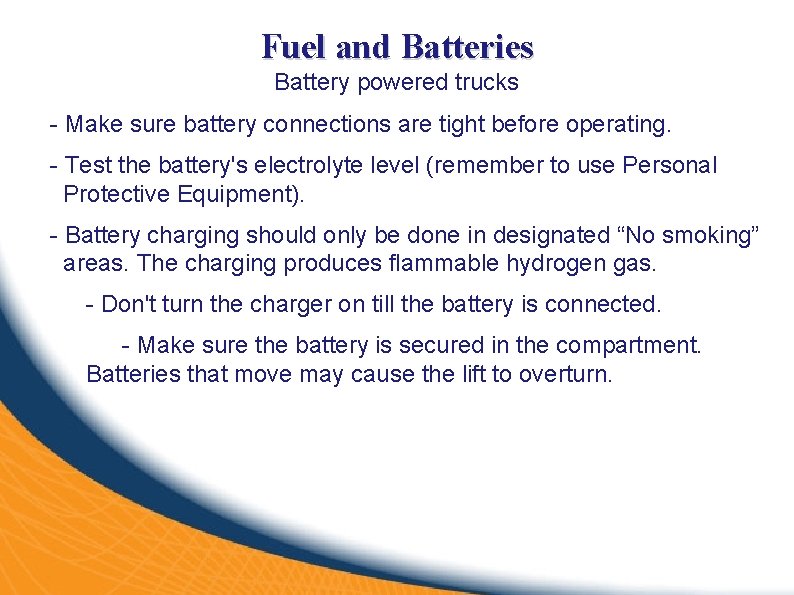 Fuel and Batteries
Battery powered trucks

- Make sure battery connections are tight before operating.

- Test the battery's electrolyte level (remember to use Personal Protective Equipment).

- Battery charging should only be done in designated “No smoking” areas. The charging produces flammable hydrogen gas.

- Don't turn the charger on till the battery is connected.

- Make sure the battery is secured in the compartment. Batteries that move may cause the lift to overturn.